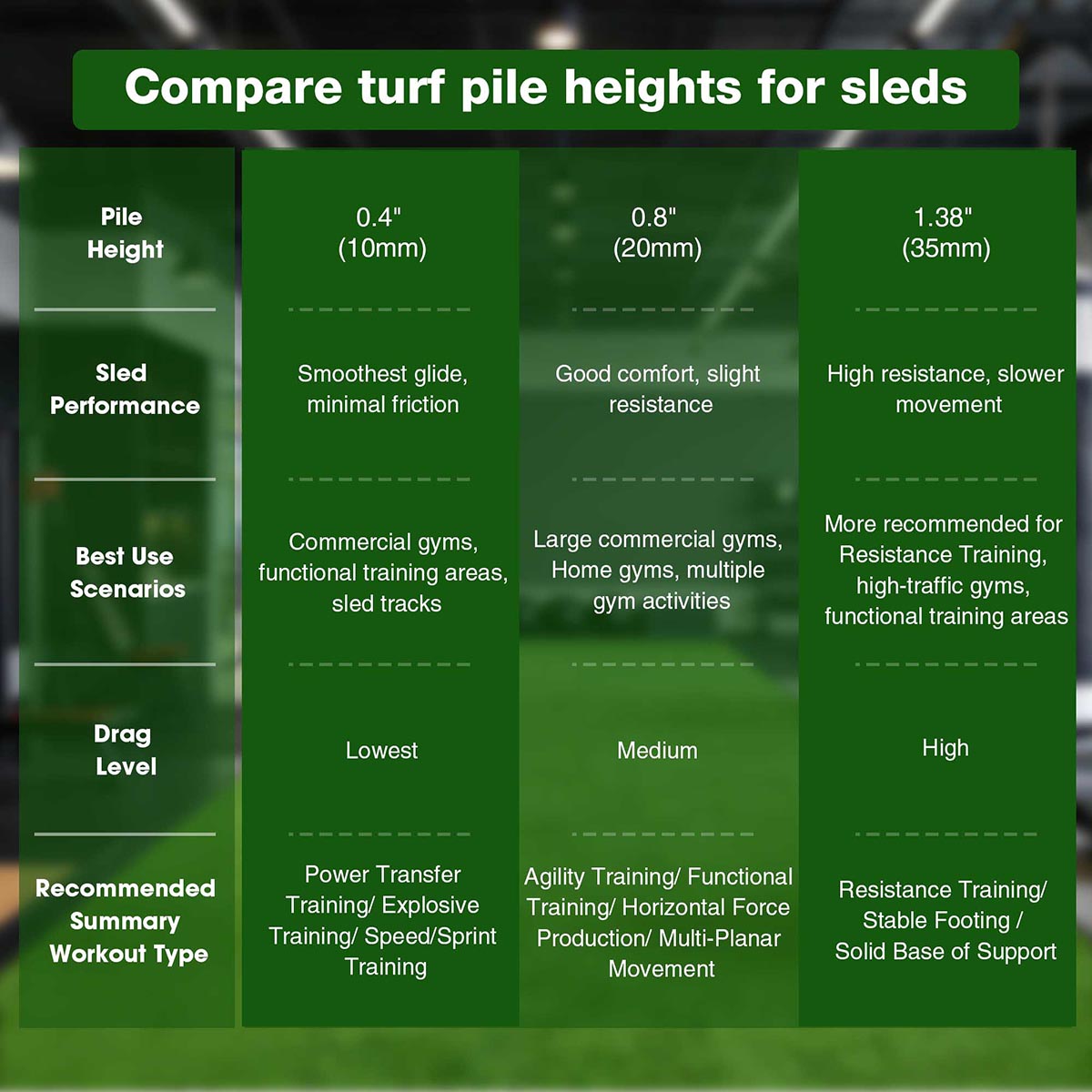 Compare turf pile heights for sleds

| Pile Height | 0.4" (10mm) | 0.8" (20mm) | 1.38" (35mm) |
|---|---|---|---|
| Sled Performance | Smoothest glide, minimal friction | Good comfort, slight resistance | High resistance, slower movement |
| Best Use Scenarios | Commercial gyms, functional training areas, sled tracks | Large commercial gyms, Home gyms, multiple gym activities | More recommended for Resistance Training, high-traffic gyms, functional training areas |
| Drag Level | Lowest | Medium | High |
| Recommended Summary Workout Type | Power Transfer Training/ Explosive Training/ Speed/Sprint Training | Agility Training/ Functional Training/ Horizontal Force Production/ Multi-Planar Movement | Resistance Training/ Stable Footing / Solid Base of Support |